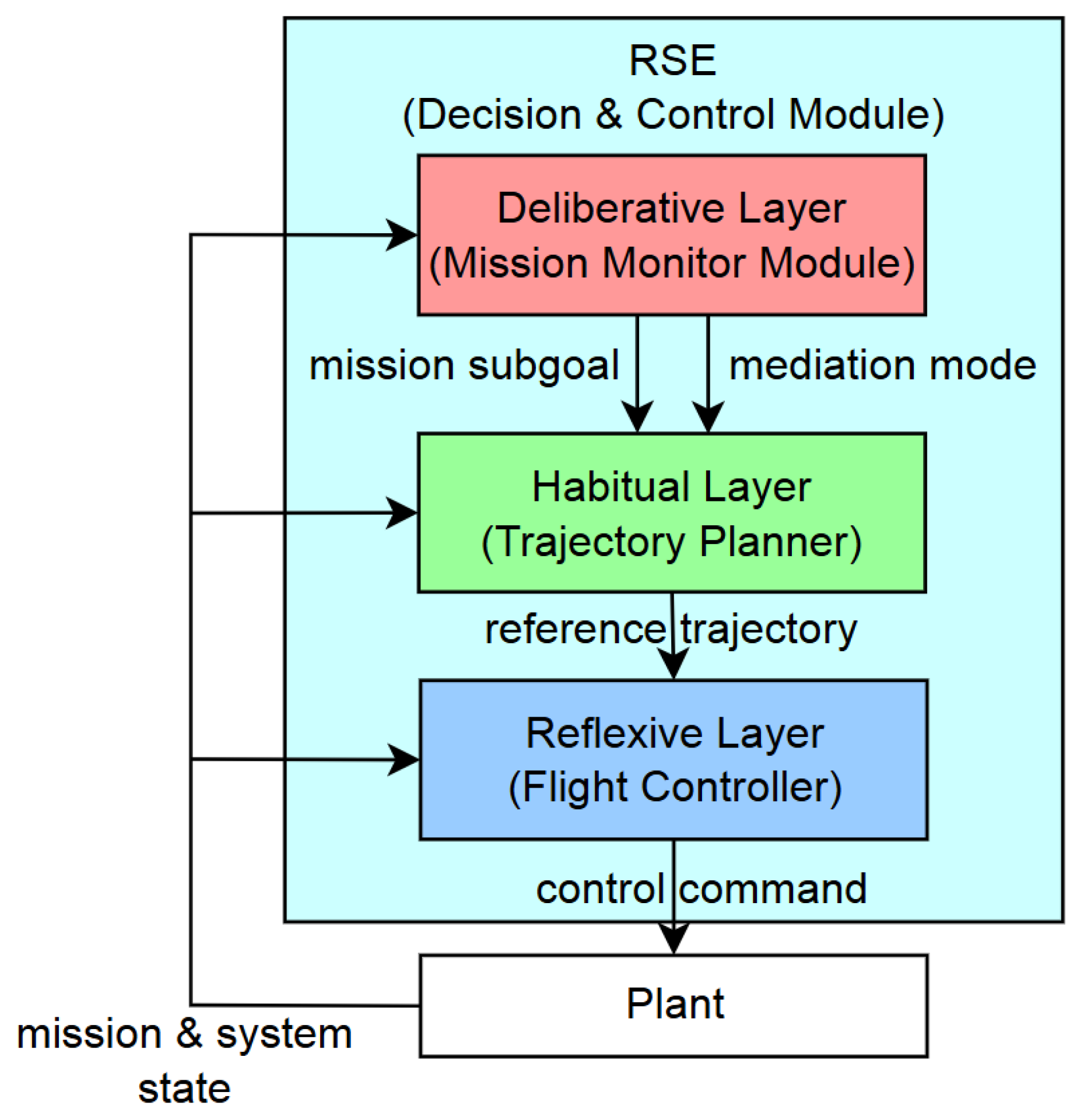 RSE
(Decision & Control Module)

Deliberative Layer
(Mission Monitor Module)

mission subgoal

mediation mode

Habitual Layer
(Trajectory Planner)

reference trajectory

Reflexive Layer
(Flight Controller)

control command

Plant

mission & system state